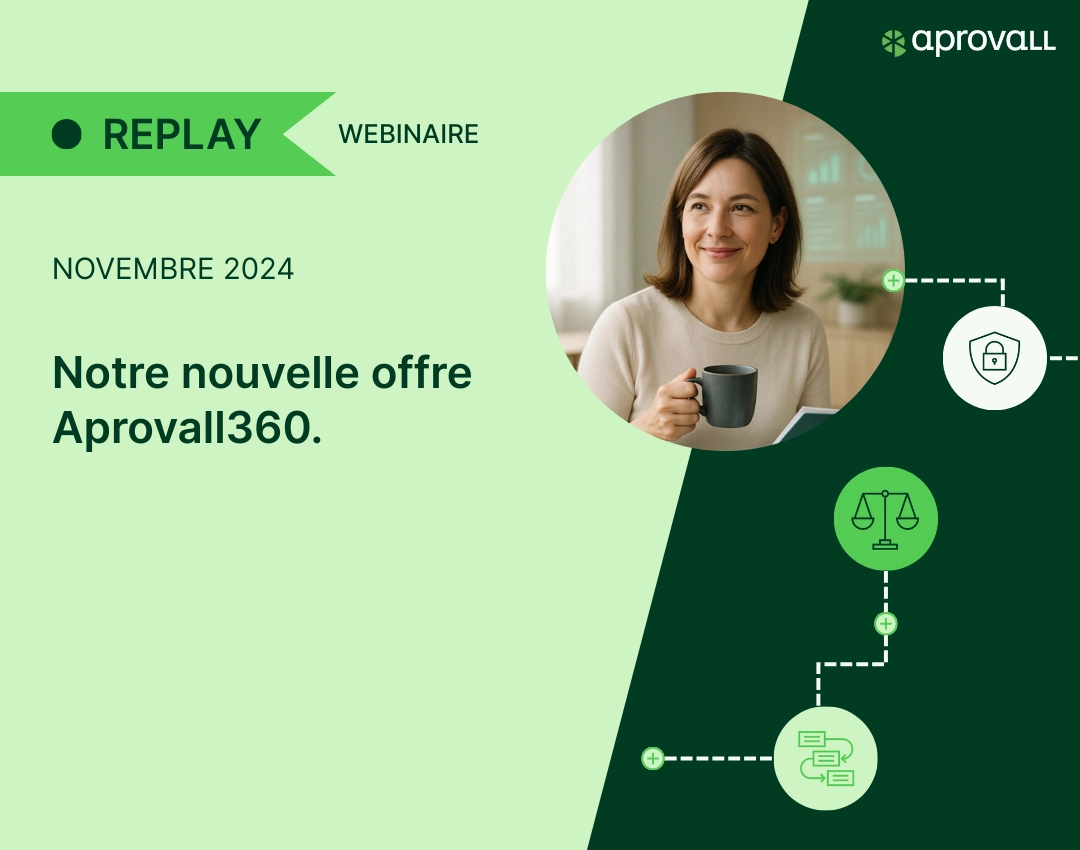 aprovall

REPLAY WEBINAIRE

NOVEMBRE 2024

Notre nouvelle offre Aprovall360.